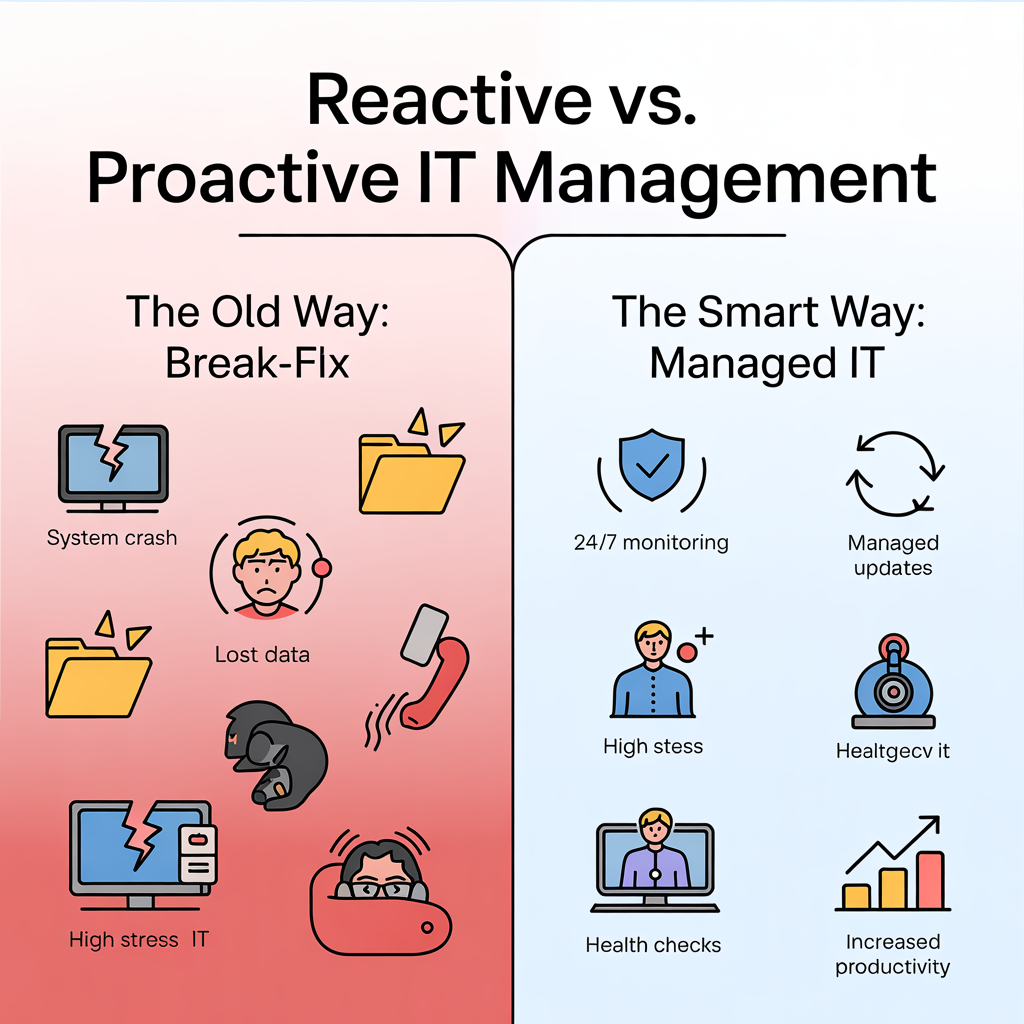 Reactive vs.
Proactive IT Management

The Old Way:
Break-FIx

System crash

Lost data

High stress IT

The Smart Way:
Managed IT

24/7 monitoring

Managed updates

High stess

Healtgecv it

Health checks

Increased productivity